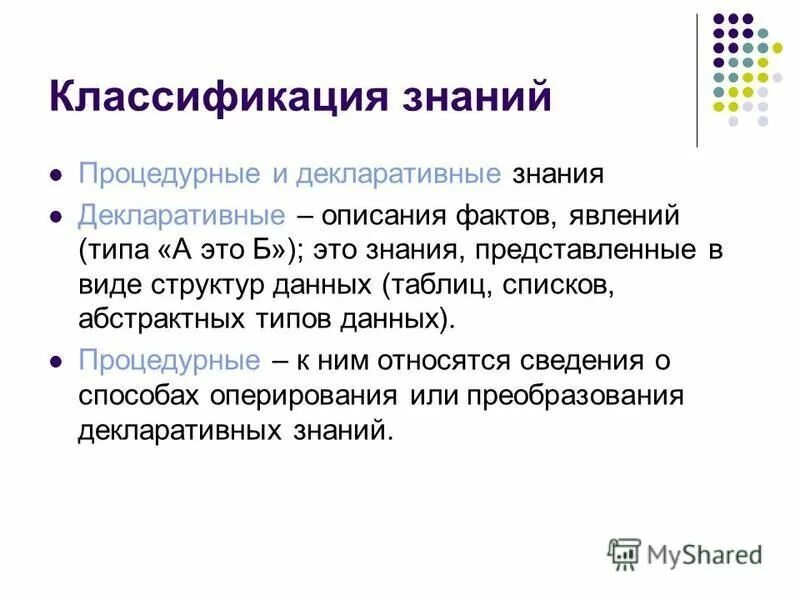 Классификация знаний

- Процедурные и декларативные знания
- Декларативные – описания фактов, явлений (типа «А это Б»); это знания, представленные в виде структур данных (таблиц, списков, абстрактных типов данных).
- Процедурные – к ним относятся сведения о способах оперирования или преобразования декларативных знаний.

MyShared